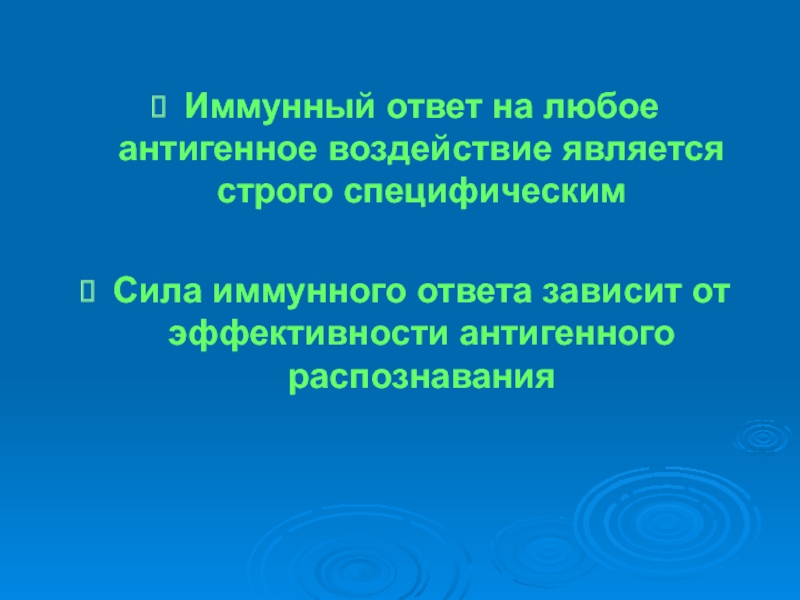 Иммунный ответ на любое антигенное воздействие является строго специфическим

Сила иммунного ответа зависит от эффективности антигенного распознавания